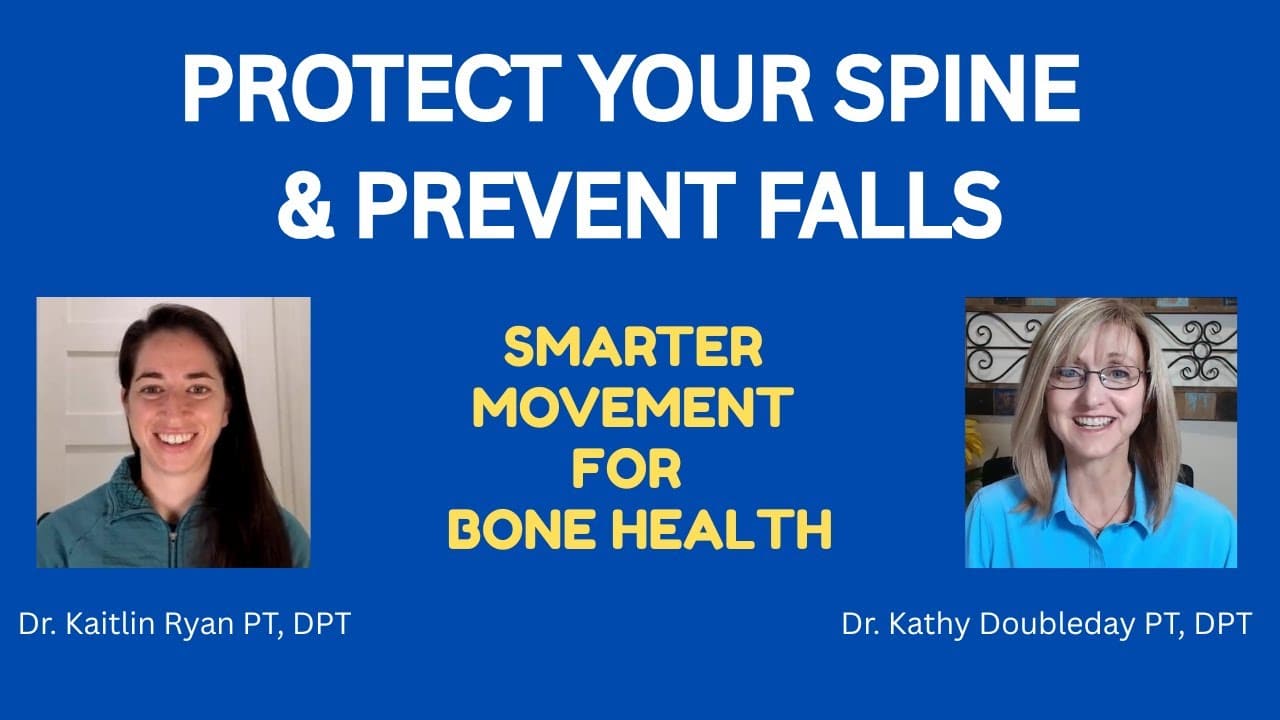 PROTECT YOUR SPINE & PREVENT FALLS

SMARTER MOVEMENT FOR BONE HEALTH

Dr. Kaitlin Ryan PT, DPT

Dr. Kathy Doubleday PT, DPT